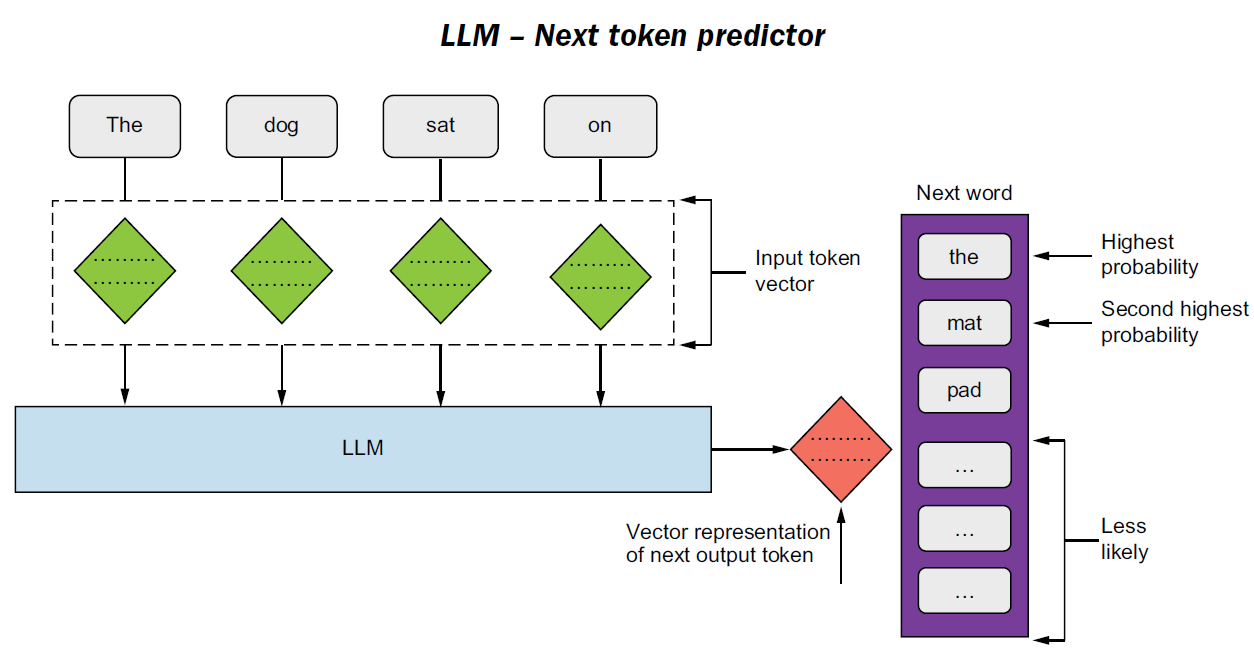 LLM – Next token predictor

The
dog
sat
on

Input token vector

LLM

Vector representation of next output token

Next word

the
mat
pad
…
…
…

Highest probability

Second highest probability

Less likely